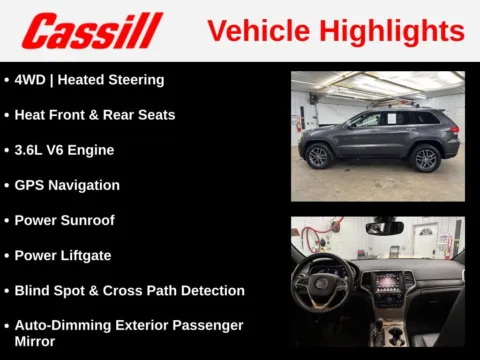 Cassill

Vehicle Highlights

• 4WD | Heated Steering

• Heat Front & Rear Seats

• 3.6L V6 Engine

• GPS Navigation

• Power Sunroof

• Power Liftgate

• Blind Spot & Cross Path Detection

• Auto-Dimming Exterior Passenger Mirror